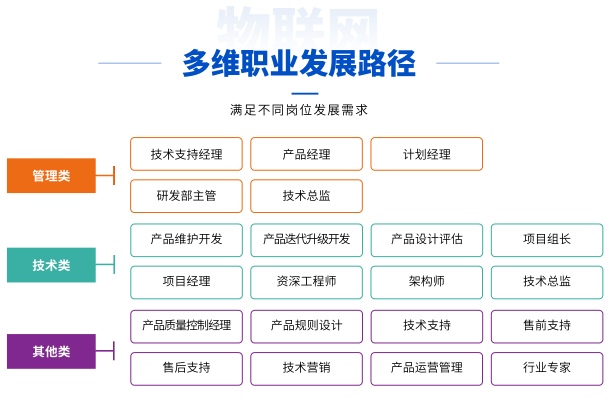 物联网

多维职业发展路径

满足不同岗位发展需求

管理类

技术支持经理
产品经理
计划经理
研发部主管
技术总监

技术类

产品维护开发
产品迭代升级开发
产品设计评估
项目组长
项目经理
资深工程师
架构师
技术总监

其他类

产品质量控制经理
产品规则设计
技术支持
售前支持
售后支持
技术营销
产品运营管理
行业专家